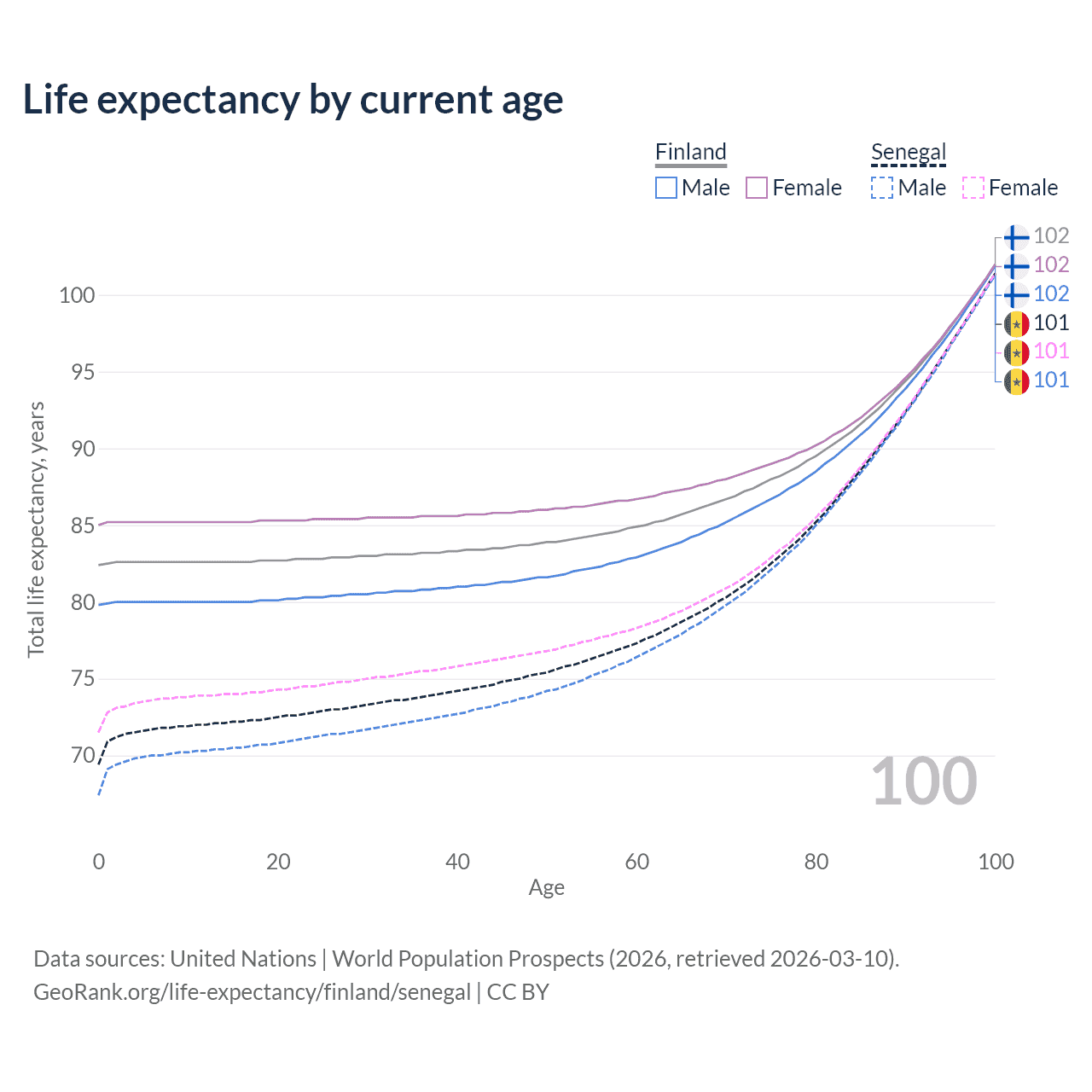 Life expectancy by current age

Finland
Male Female

Senegal
Male Female

102
102
102
101
101
101

Total life expectancy, years

100
95
90
85
80
75
70

100

0
20
40
60
80
100
Age

Data sources: United Nations | World Population Prospects (2026, retrieved 2026-03-10).
GeoRank.org/life-expectancy/finland/senegal | CC BY